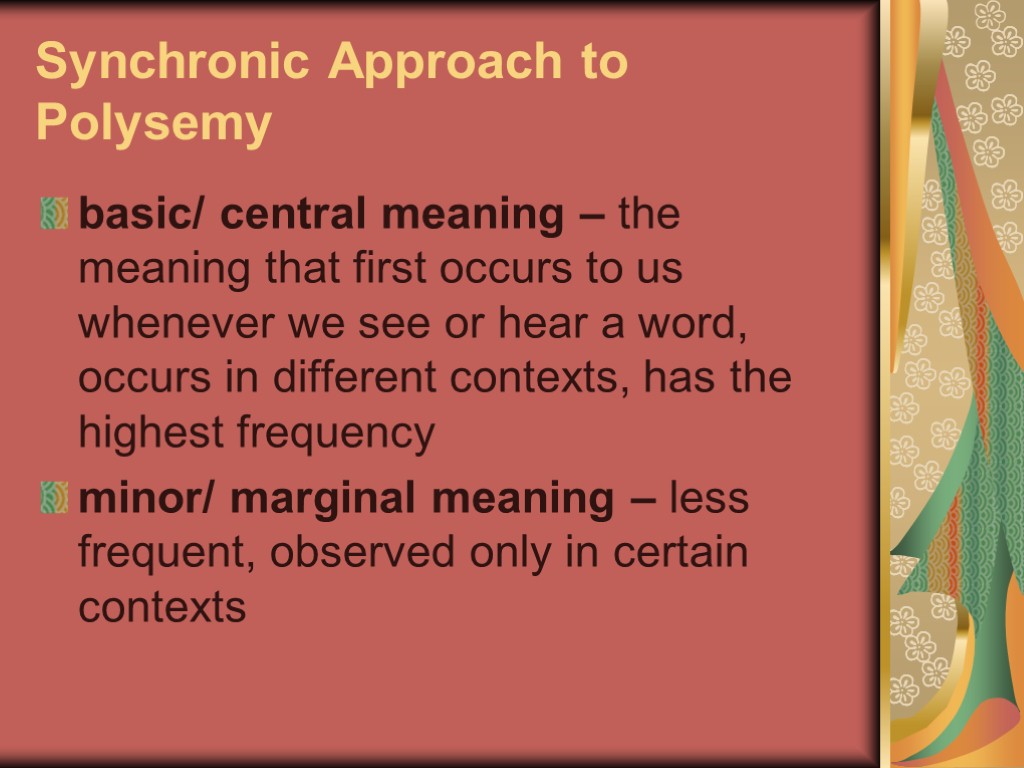 Synchronic Approach to Polysemy

basic/ central meaning – the meaning that first occurs to us whenever we see or hear a word, occurs in different contexts, has the highest frequency

minor/ marginal meaning – less frequent, observed only in certain contexts